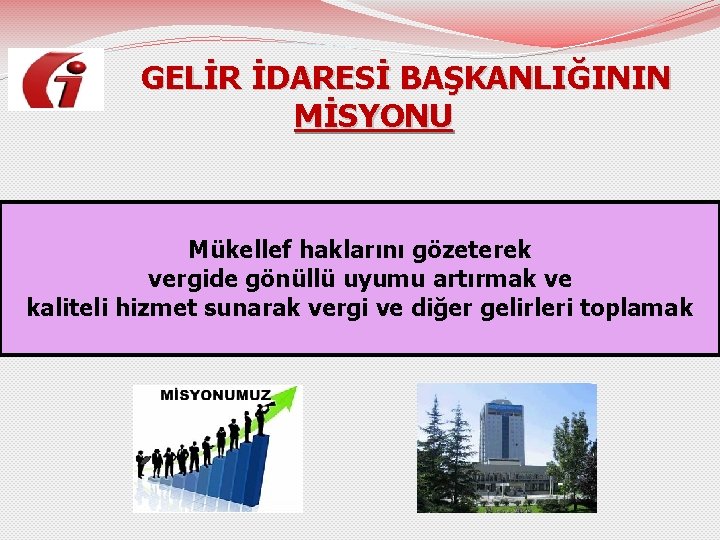 GELİR İDARESİ BAŞKANLIĞININ MİSYONU

Mükellef haklarını gözeterek vergide gönüllü uyumu artırmak ve kaliteli hizmet sunarak vergi ve diğer gelirleri toplamak

MİSYONUMUZ